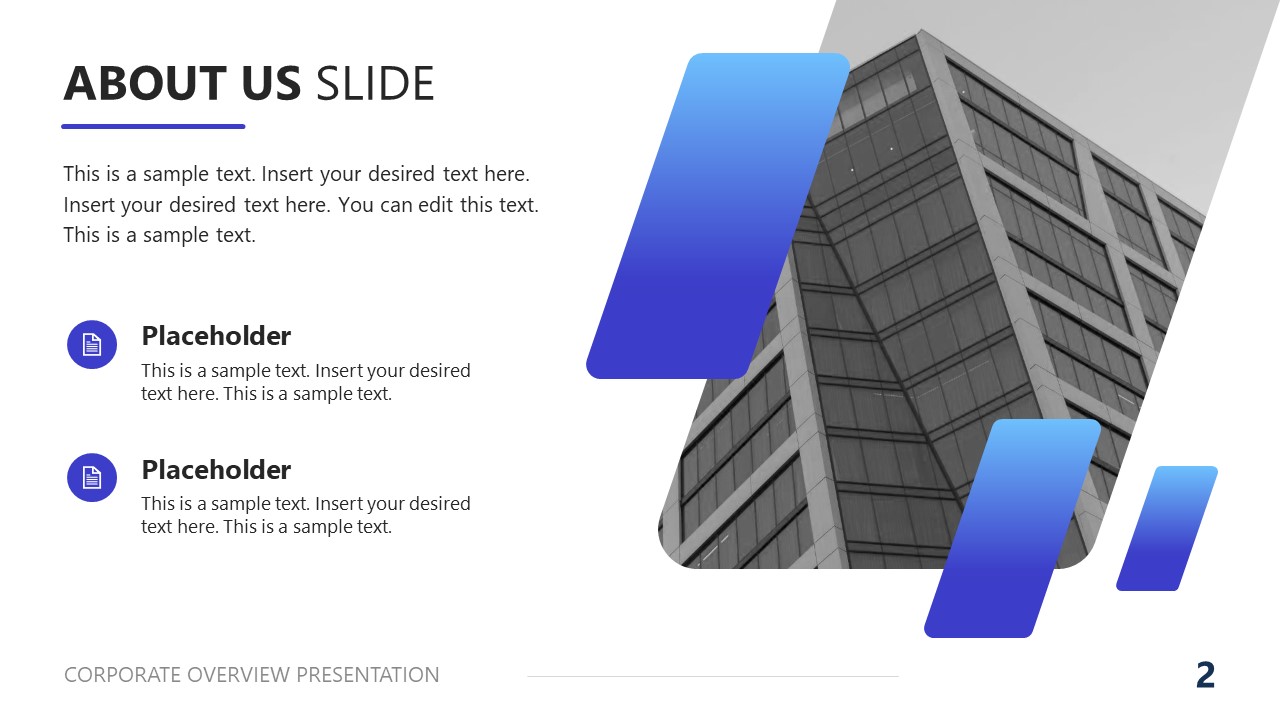 ABOUT US SLIDE

This is a sample text. Insert your desired text here. Insert your desired text here. You can edit this text. This is a sample text.

Placeholder

This is a sample text. Insert your desired text here. This is a sample text.

Placeholder

This is a sample text. Insert your desired text here. This is a sample text.

CORPORATE OVERVIEW PRESENTATION

2